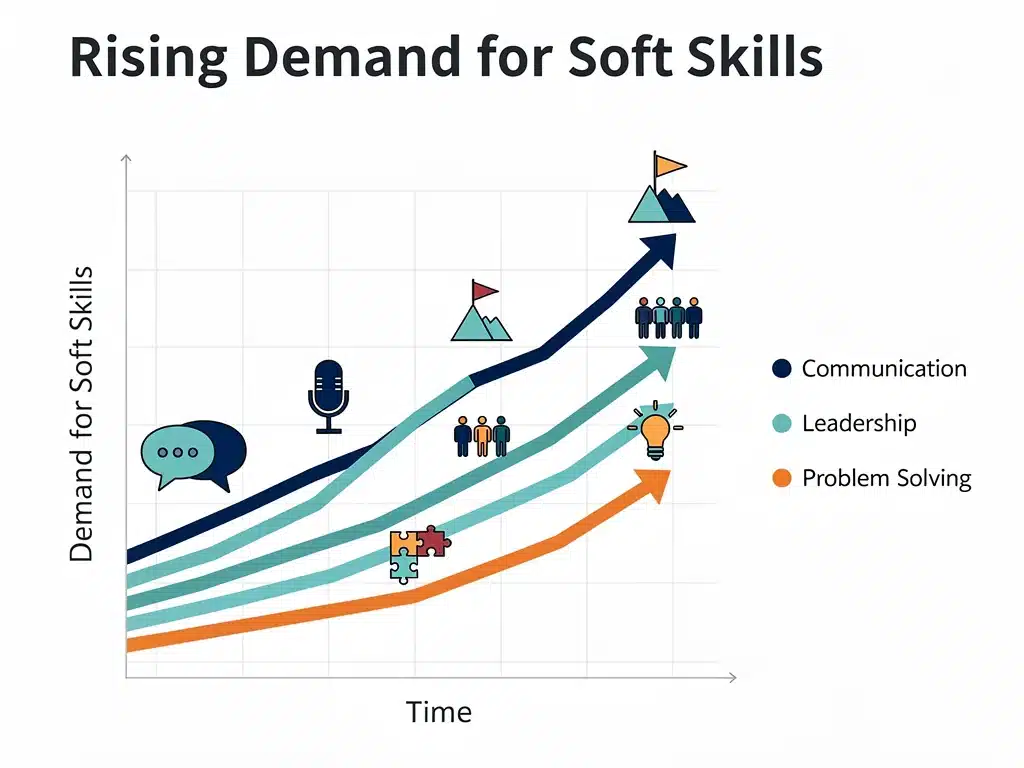 Rising Demand for Soft Skills

Demand for Soft Skills

Time

Communication

Leadership

Problem Solving